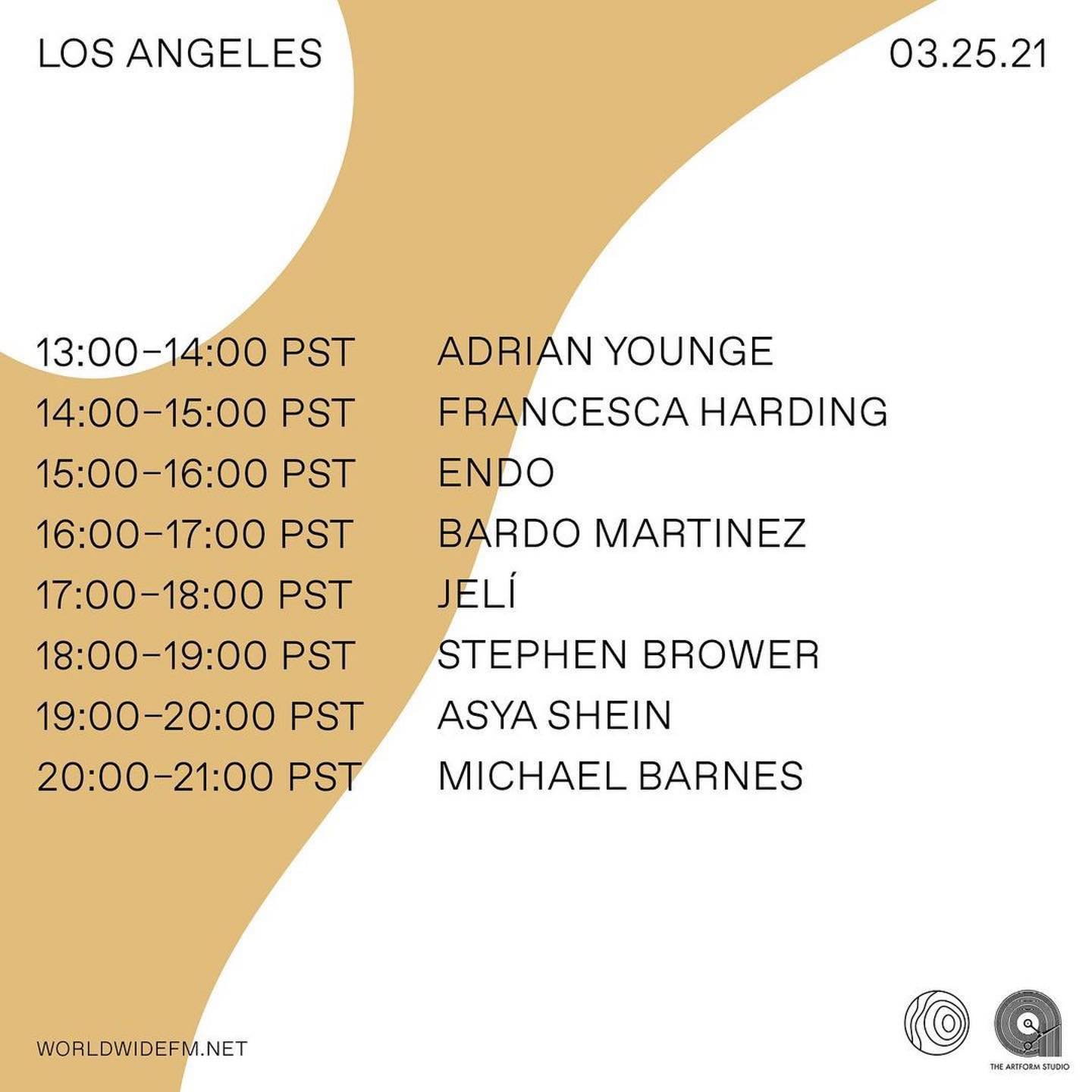 LOS ANGELES

03.25.21

13:00–14:00 PST ADRIAN YOUNGE
14:00–15:00 PST FRANCESCA HARDING
15:00–16:00 PST ENDO
16:00–17:00 PST BARDO MARTINEZ
17:00–18:00 PST JELÍ
18:00–19:00 PST STEPHEN BROWER
19:00–20:00 PST ASYA SHEIN
20:00–21:00 PST MICHAEL BARNES

WORLDWIDEFM.NET

THE ARTFORM STUDIO